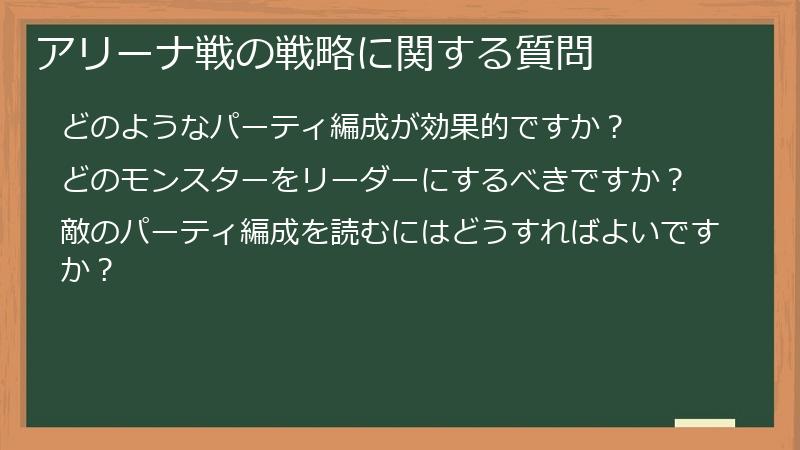 アリーナ戦の戦略に関する質問

どのようなパーティ編成が効果的ですか？

どのモンスターをリーダーにするべきですか？

敵のパーティ編成を読むにはどうすればよいですか？